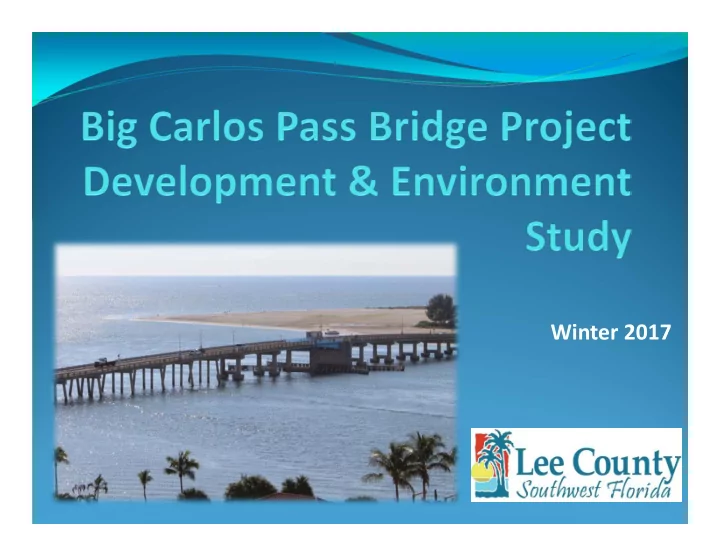 Big Carlos Pass Bridge Project Development & Environment Study

Winter 2017

Lee County
Southwest Florida